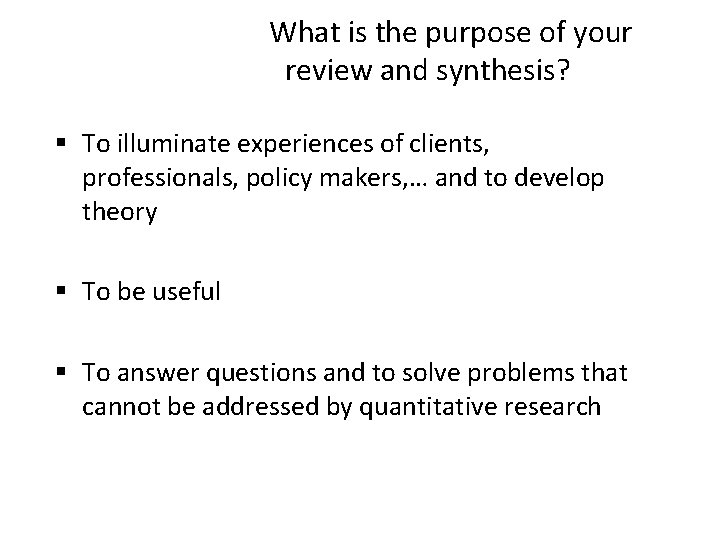 What is the purpose of your review and synthesis?

▪ To illuminate experiences of clients, professionals, policy makers,… and to develop theory

▪ To be useful

▪ To answer questions and to solve problems that cannot be addressed by quantitative research